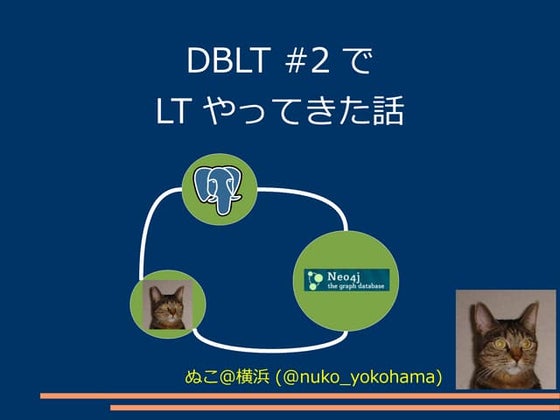 DBLT #2 で
LT やってきた話

Neo4j
the graph database

ぬこ@横浜 (@nuko_yokohama)